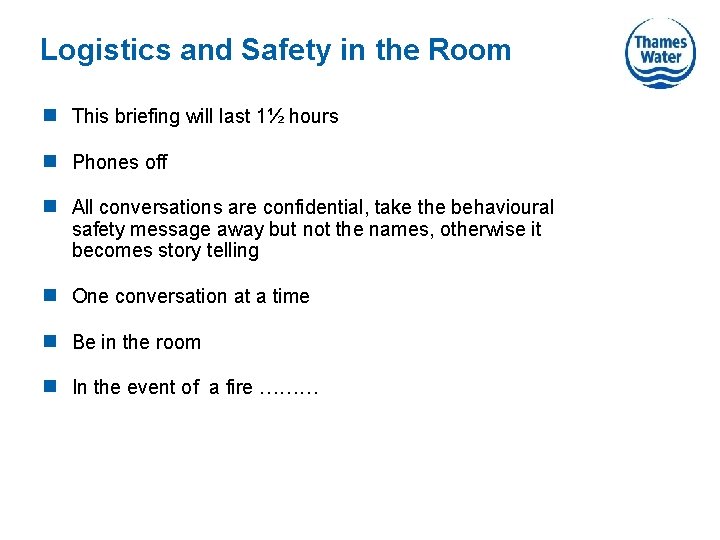 Logistics and Safety in the Room

Thames Water

- This briefing will last 1½ hours
- Phones off
- All conversations are confidential, take the behavioural safety message away but not the names, otherwise it becomes story telling
- One conversation at a time
- Be in the room
- In the event of a fire ………